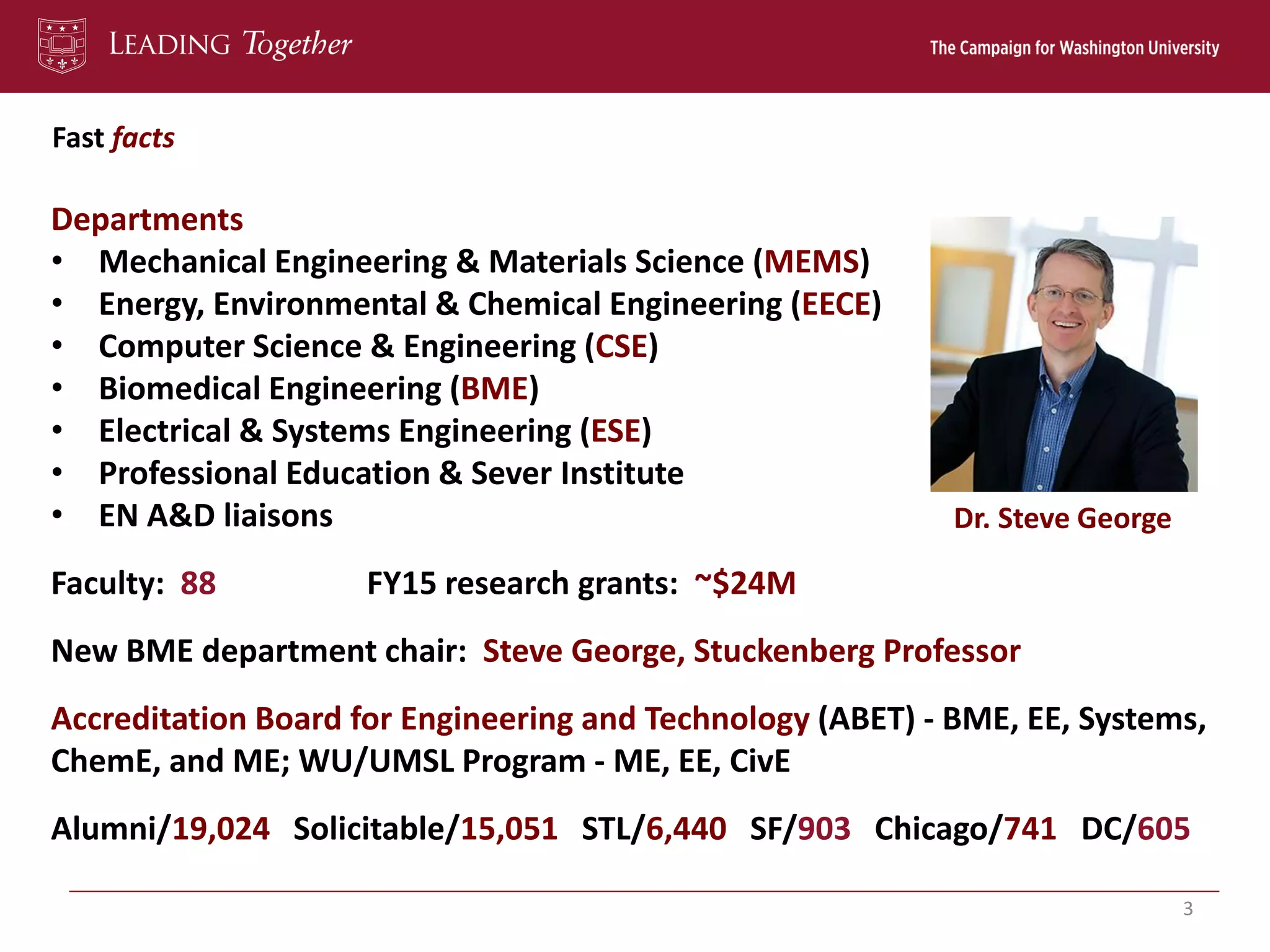 LEADING Together

The Campaign for Washington University

Fast facts

Departments
• Mechanical Engineering & Materials Science (MEMS)
• Energy, Environmental & Chemical Engineering (EECE)
• Computer Science & Engineering (CSE)
• Biomedical Engineering (BME)
• Electrical & Systems Engineering (ESE)
• Professional Education & Sever Institute
• EN A&D liaisons

Dr. Steve George

Faculty: 88 FY15 research grants: ~$24M

New BME department chair: Steve George, Stuckenberg Professor

Accreditation Board for Engineering and Technology (ABET) - BME, EE, Systems, ChemE, and ME; WU/UMSL Program - ME, EE, CivE

Alumni/19,024 Solicitable/15,051 STL/6,440 SF/903 Chicago/741 DC/605

3